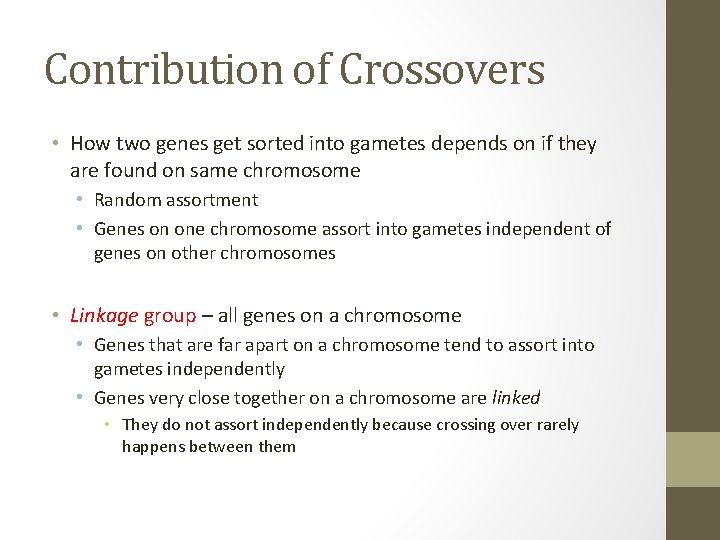 Contribution of Crossovers

• How two genes get sorted into gametes depends on if they are found on same chromosome
  • Random assortment
  • Genes on one chromosome assort into gametes independent of genes on other chromosomes

• Linkage group – all genes on a chromosome
  • Genes that are far apart on a chromosome tend to assort into gametes independently
  • Genes very close together on a chromosome are linked
    • They do not assort independently because crossing over rarely happens between them